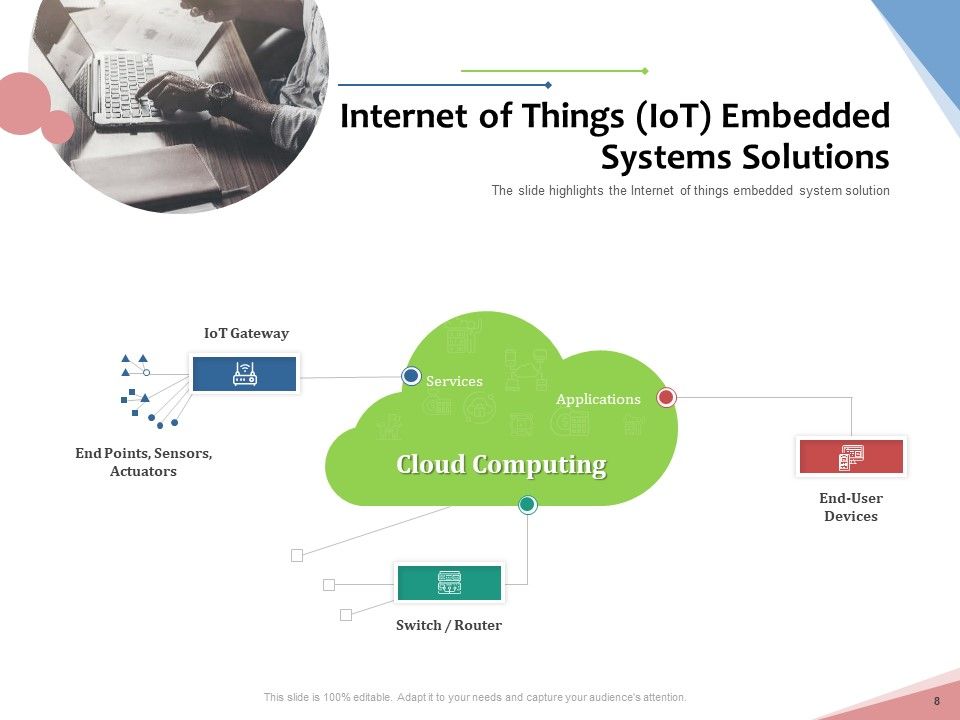 Internet of Things (IoT) Embedded Systems Solutions

The slide highlights the Internet of things embedded system solution

IoT Gateway

End Points, Sensors, Actuators

Services

Applications

Cloud Computing

End-User Devices

Switch / Router

This slide is 100% editable. Adapt it to your needs and capture your audience's attention.

8